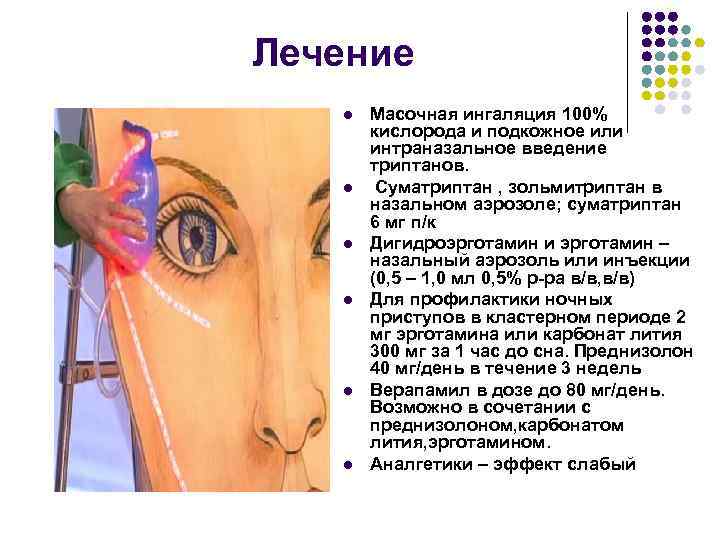 Лечение

- Масочная ингаляция 100% кислорода и подкожное или интраназальное введение триптанов.
- Суматриптан , зольмитриптан в назальном аэрозоле; суматриптан 6 мг п/к
- Дигидроэрготамин и эрготамин – назальный аэрозоль или инъекции (0,5 – 1,0 мл 0,5% р-ра в/в,в/в)
- Для профилактики ночных приступов в кластерном периоде 2 мг эрготамина или карбонат лития 300 мг за 1 час до сна. Преднизолон 40 мг/день в течение 3 недель
- Верапамил в дозе до 80 мг/день. Возможно в сочетании с преднизолоном,карбонатом лития,эрготамином.
- Аналгетики – эффект слабый